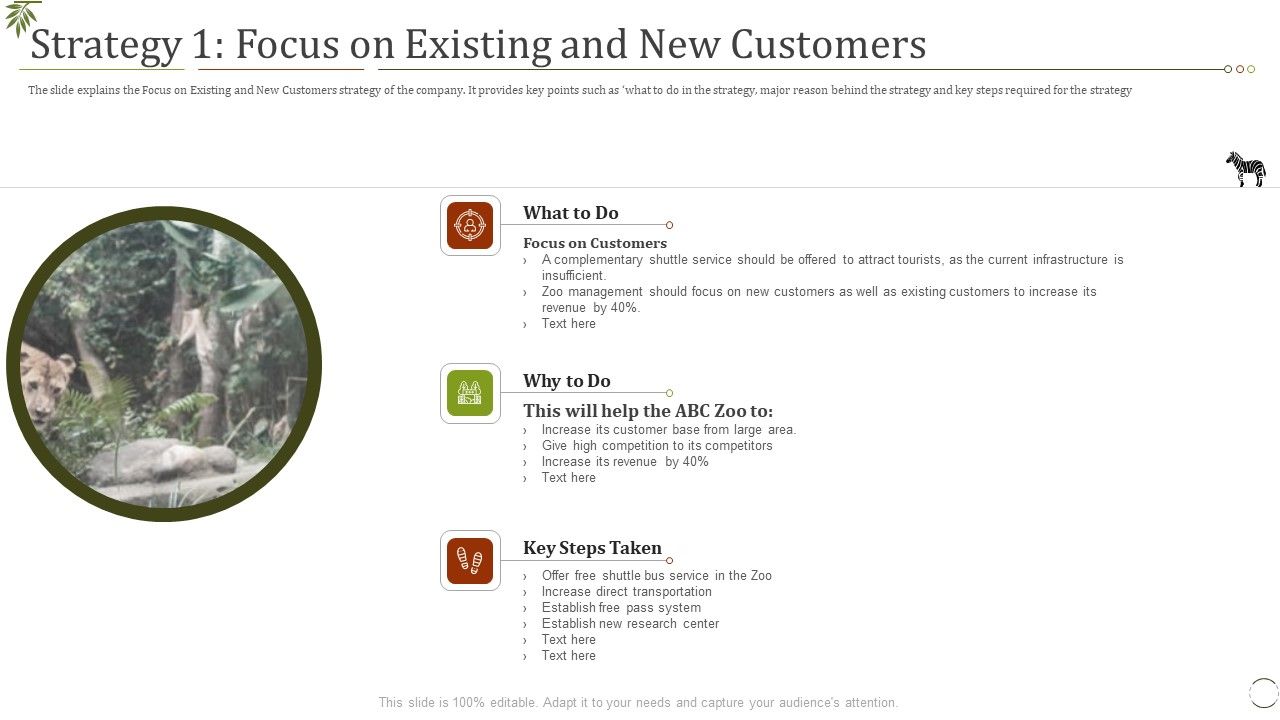 Strategy 1: Focus on Existing and New Customers

The slide explains the Focus on Existing and New Customers strategy of the company. It provides key points such as 'what to do in the strategy, major reason behind the strategy and key steps required for the strategy

What to Do

Focus on Customers
› A complementary shuttle service should be offered to attract tourists, as the current infrastructure is insufficient.
› Zoo management should focus on new customers as well as existing customers to increase its revenue by 40%.
› Text here

Why to Do

This will help the ABC Zoo to:
› Increase its customer base from large area.
› Give high competition to its competitors
› Increase its revenue by 40%
› Text here

Key Steps Taken

› Offer free shuttle bus service in the Zoo
› Increase direct transportation
› Establish free pass system
› Establish new research center
› Text here
› Text here

This slide is 100% editable. Adapt it to your needs and capture your audience's attention.